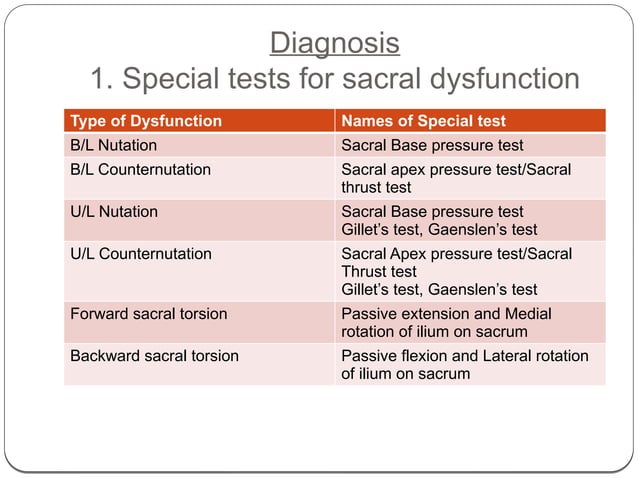 Diagnosis
1. Special tests for sacral dysfunction

| Type of Dysfunction | Names of Special test |
|---|---|
| B/L Nutation | Sacral Base pressure test |
| B/L Counternutation | Sacral apex pressure test/Sacral thrust test |
| U/L Nutation | Sacral Base pressure test Gillet's test, Gaenslen's test |
| U/L Counternutation | Sacral Apex pressure test/Sacral Thrust test Gillet's test, Gaenslen's test |
| Forward sacral torsion | Passive extension and Medial rotation of ilium on sacrum |
| Backward sacral torsion | Passive flexion and Lateral rotation of ilium on sacrum |